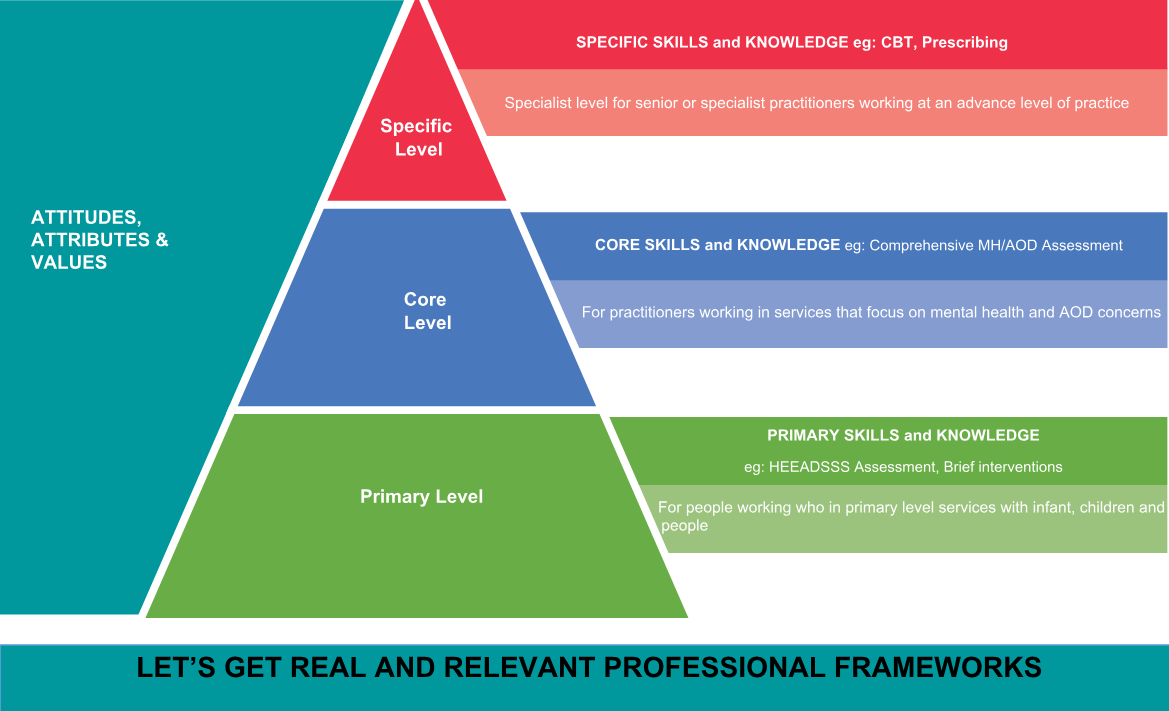 ATTITUDES, ATTRIBUTES & VALUES

Specific Level

SPECIFIC SKILLS and KNOWLEDGE eg: CBT, Prescribing

Specialist level for senior or specialist practitioners working at an advance level of practice

Core Level

CORE SKILLS and KNOWLEDGE eg: Comprehensive MH/AOD Assessment

For practitioners working in services that focus on mental health and AOD concerns

Primary Level

PRIMARY SKILLS and KNOWLEDGE

eg: HEEADSSS Assessment, Brief interventions

For people working who in primary level services with infant, children and people

LET'S GET REAL AND RELEVANT PROFESSIONAL FRAMEWORKS